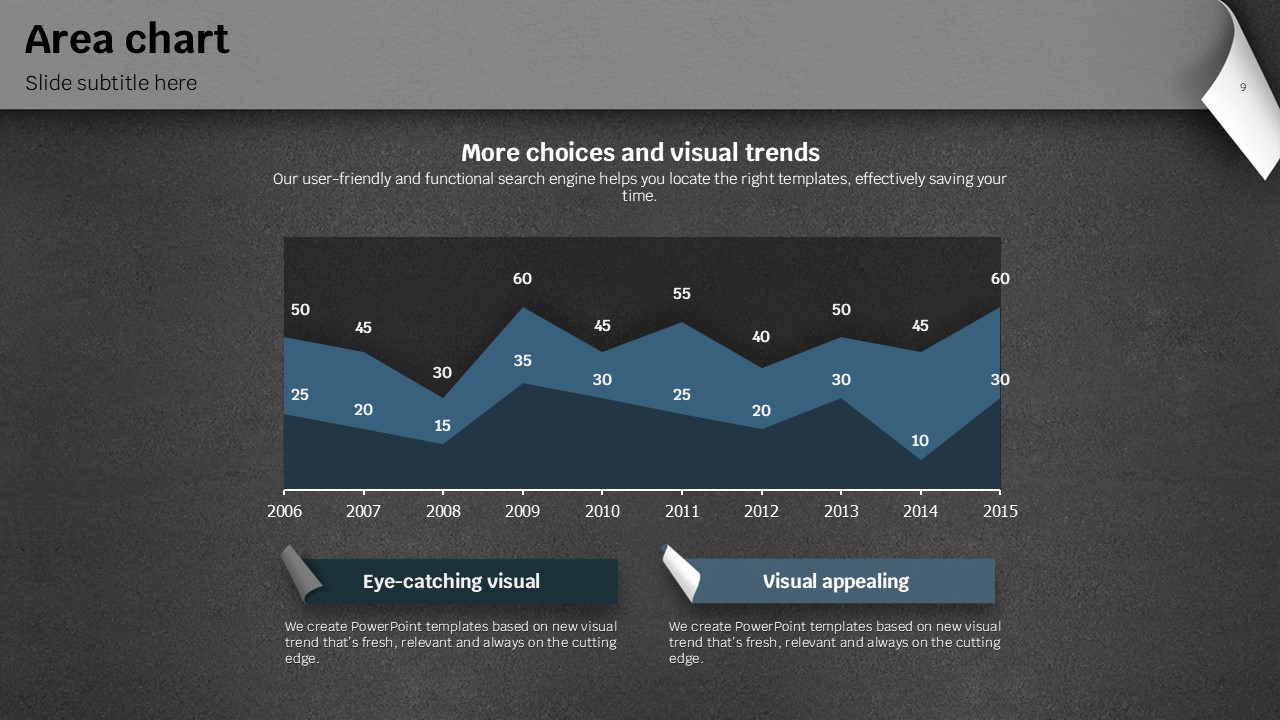 Area chart

Slide subtitle here

9

More choices and visual trends

Our user-friendly and functional search engine helps you locate the right templates, effectively saving your time.

50 45 30 60 45 55 40 50 45 60

25 20 15 35 30 25 20 30 10 30

2006 2007 2008 2009 2010 2011 2012 2013 2014 2015

Eye-catching visual

We create PowerPoint templates based on new visual trend that's fresh, relevant and always on the cutting edge.

Visual appealing

We create PowerPoint templates based on new visual trend that's fresh, relevant and always on the cutting edge.